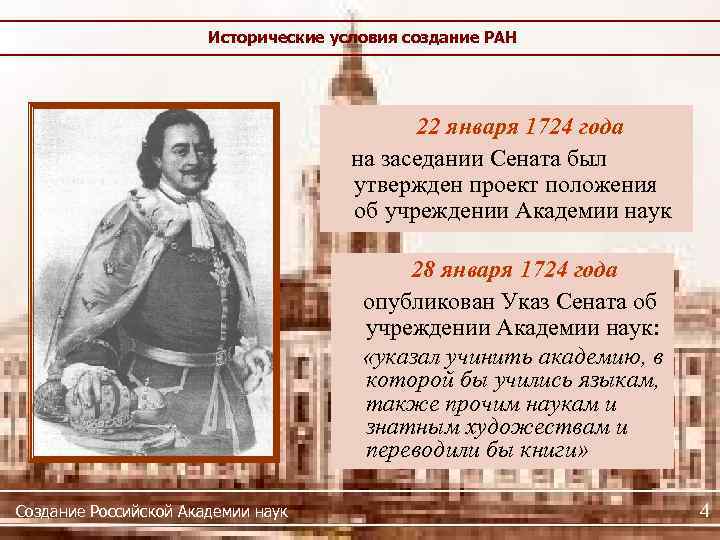 Исторические условия создание РАН

22 января 1724 года

на заседании Сената был утвержден проект положения об учреждении Академии наук

28 января 1724 года

опубликован Указ Сената об учреждении Академии наук:

«указал учинить академию, в которой бы учились языкам, также прочим наукам и знатным художествам и переводили бы книги»

Создание Российской Академии наук

4